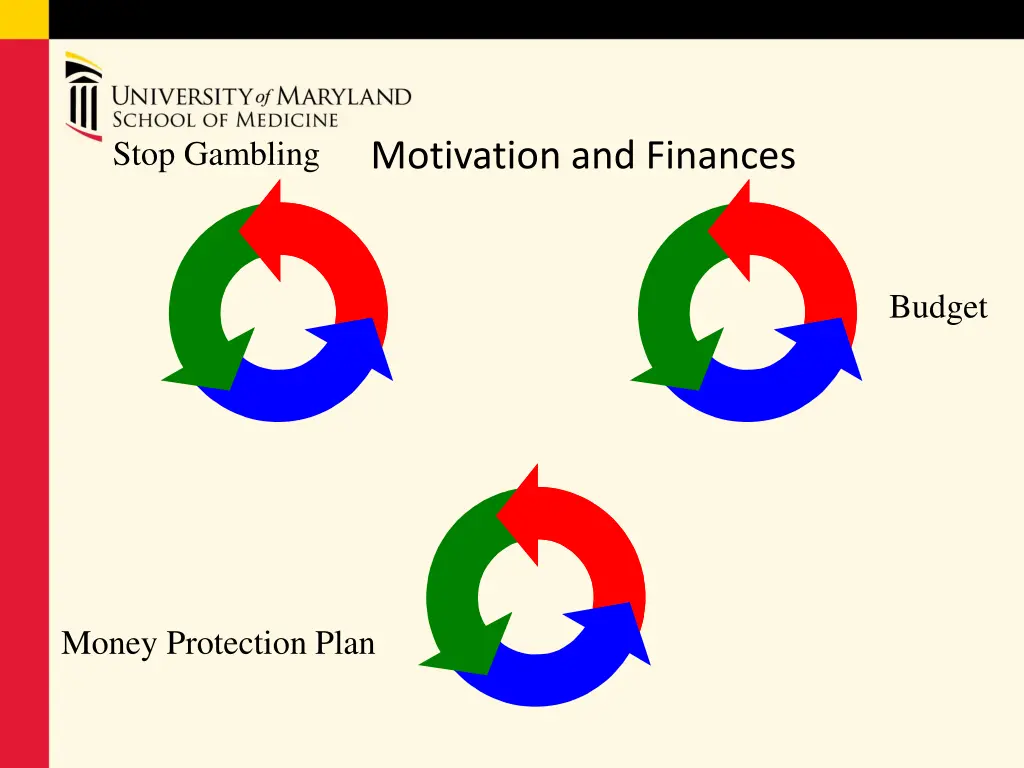 UNIVERSITY of MARYLAND
SCHOOL OF MEDICINE

Stop Gambling

Motivation and Finances

Budget

Money Protection Plan